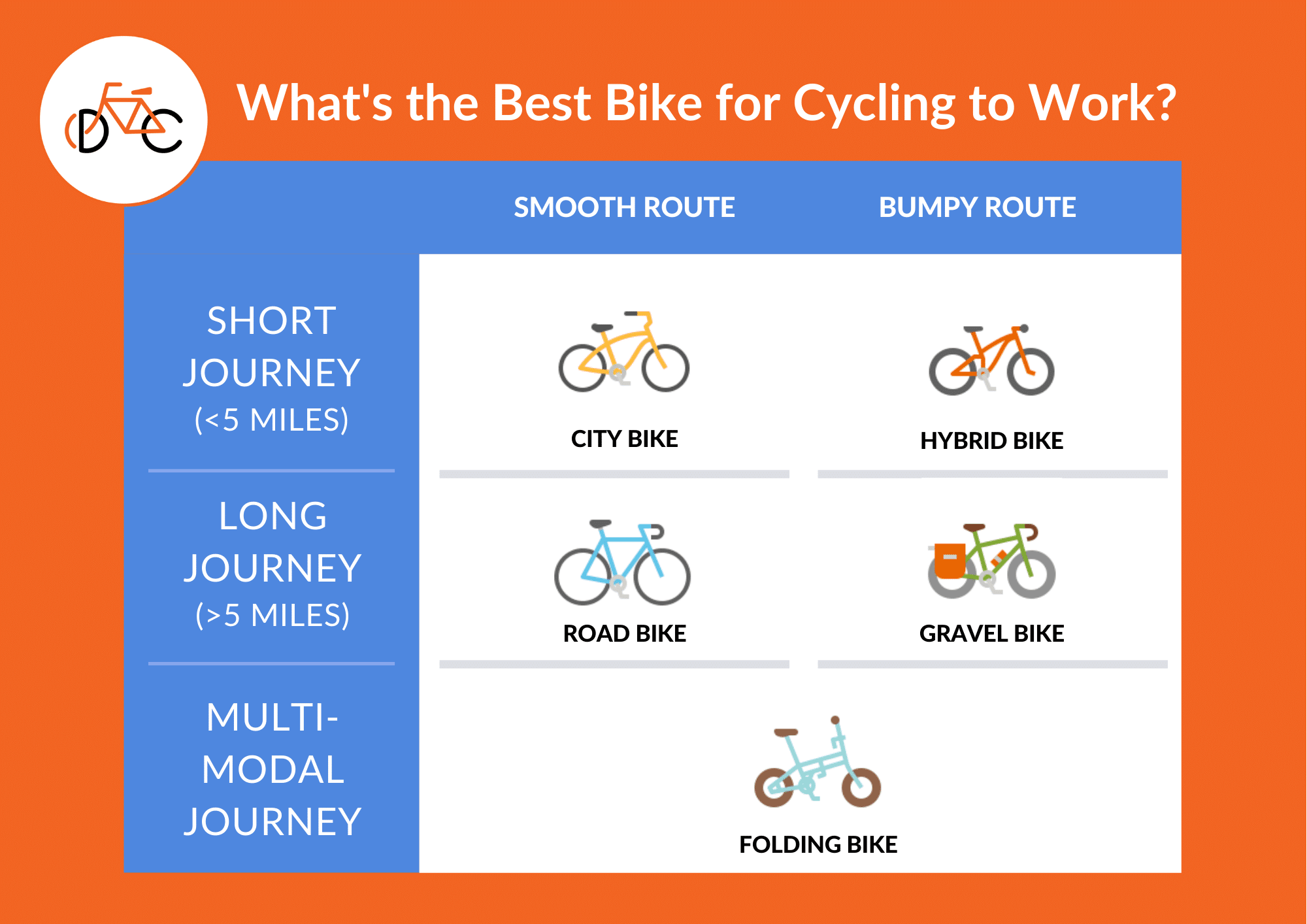 DC

What's the Best Bike for Cycling to Work?

| | SMOOTH ROUTE | BUMPY ROUTE |
|---|---|---|
| SHORT JOURNEY (<5 MILES) | CITY BIKE | HYBRID BIKE |
| LONG JOURNEY (>5 MILES) | ROAD BIKE | GRAVEL BIKE |
| MULTI-MODAL JOURNEY | FOLDING BIKE | |